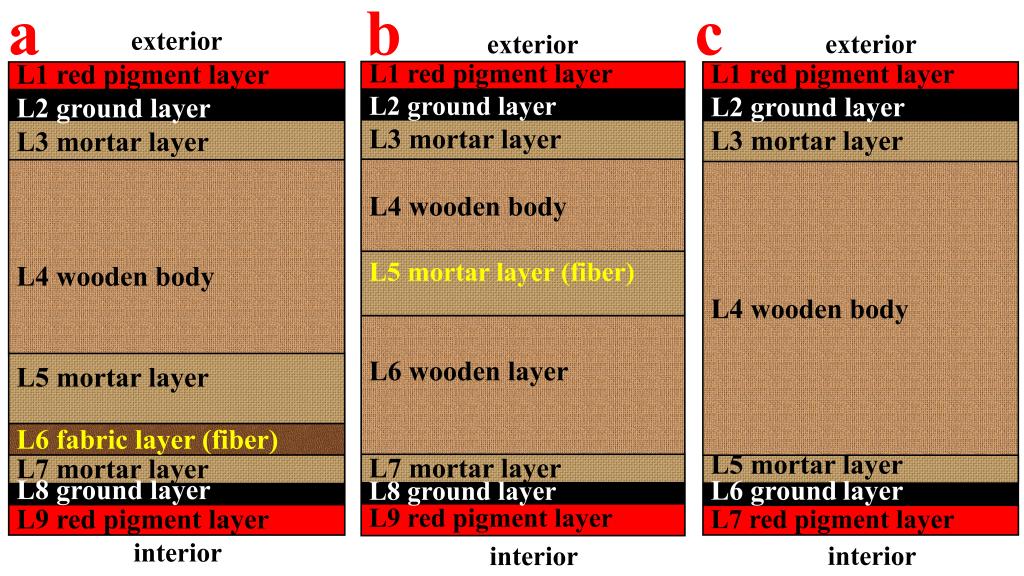 a
exterior
L1 red pigment layer
L2 ground layer
L3 mortar layer
L4 wooden body
L5 mortar layer
L6 fabric layer (fiber)
L7 mortar layer
L8 ground layer
L9 red pigment layer
interior

b
exterior
L1 red pigment layer
L2 ground layer
L3 mortar layer
L4 wooden body
L5 mortar layer (fiber)
L6 wooden layer
L7 mortar layer
L8 ground layer
L9 red pigment layer
interior

c
exterior
L1 red pigment layer
L2 ground layer
L3 mortar layer
L4 wooden body
L5 mortar layer
L6 ground layer
L7 red pigment layer
interior